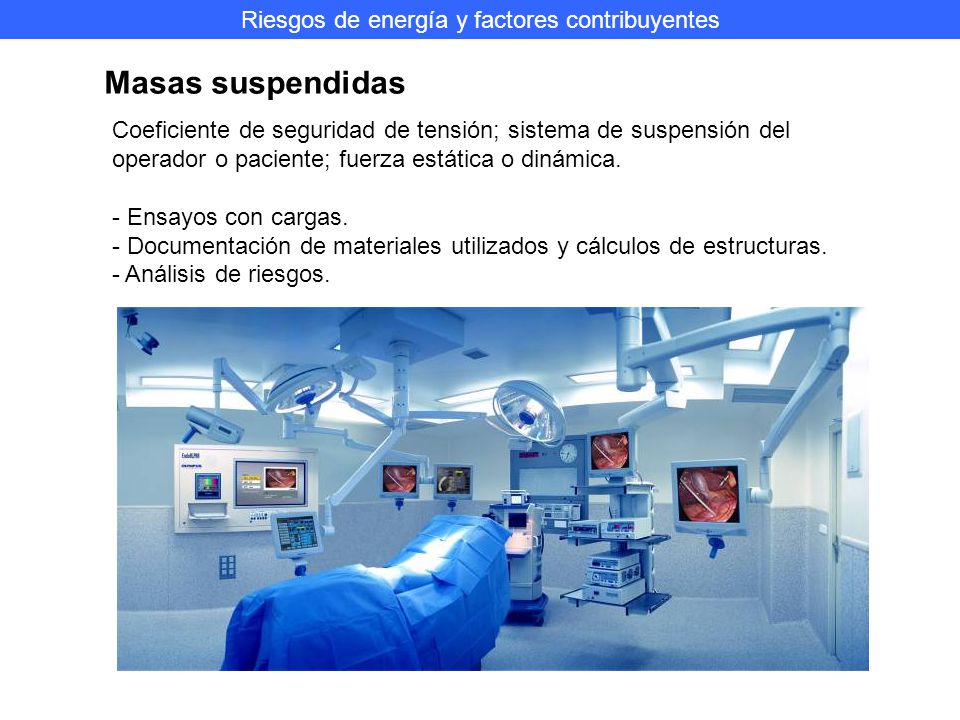 Riesgos de energía y factores contribuyentes

Masas suspendidas

Coeficiente de seguridad de tensión; sistema de suspensión del operador o paciente; fuerza estática o dinámica.

- Ensayos con cargas.
- Documentación de materiales utilizados y cálculos de estructuras.
- Análisis de riesgos.